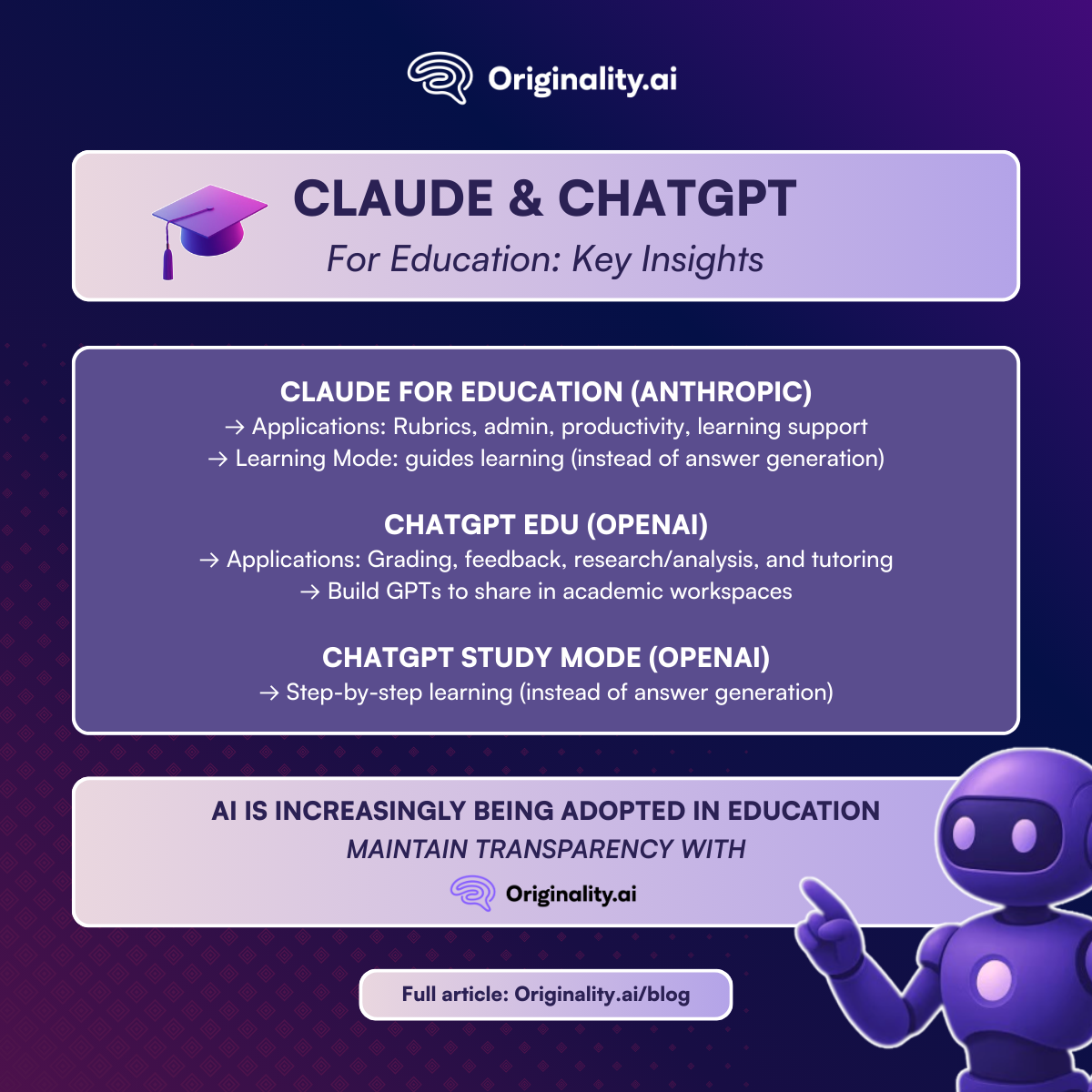 Originality.ai

CLAUDE & CHATGPT
For Education: Key Insights

CLAUDE FOR EDUCATION (ANTHROPIC)
→ Applications: Rubrics, admin, productivity, learning support
→ Learning Mode: guides learning (instead of answer generation)

CHATGPT EDU (OPENAI)
→ Applications: Grading, feedback, research/analysis, and tutoring
→ Build GPTs to share in academic workspaces

CHATGPT STUDY MODE (OPENAI)
→ Step-by-step learning (instead of answer generation)

AI IS INCREASINGLY BEING ADOPTED IN EDUCATION
MAINTAIN TRANSPARENCY WITH
Originality.ai

Full article: Originality.ai/blog